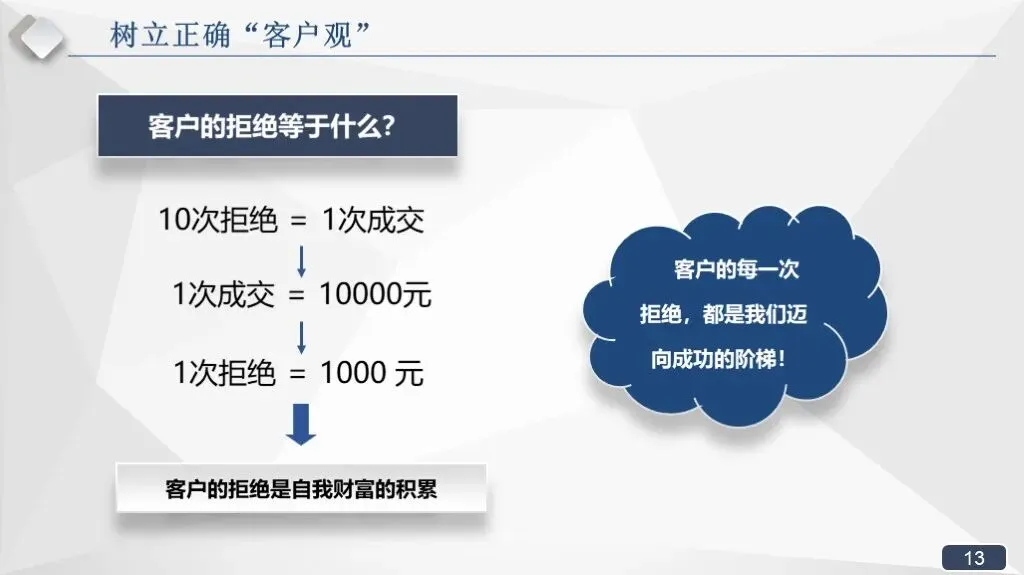 树立正确“客户观”

客户的拒绝等于什么?

10次拒绝 = 1次成交

1次成交 = 10000元

1次拒绝 = 1000 元

客户的拒绝是自我财富的积累

客户的每一次拒绝，都是我们迈向成功的阶梯!

13